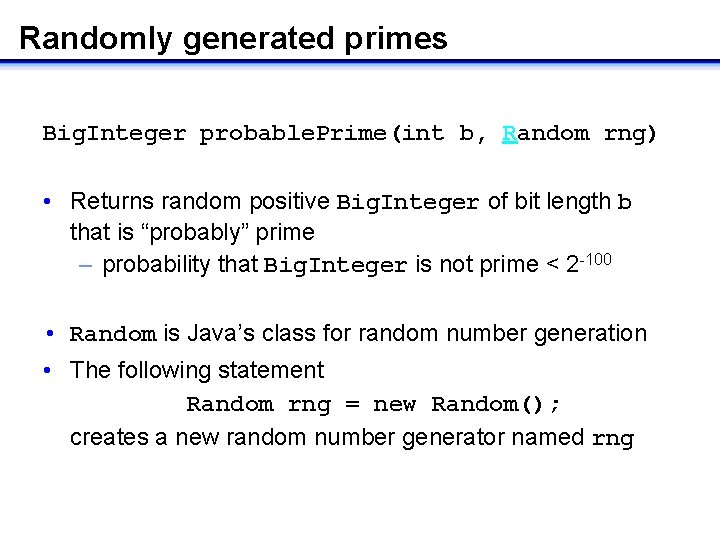 Randomly generated primes

BigInteger probablePrime(int b, Random rng)

• Returns random positive BigInteger of bit length b that is “probably” prime
– probability that BigInteger is not prime < $2^{-100}$

• Random is Java’s class for random number generation
• The following statement
Random rng = new Random();
creates a new random number generator named rng